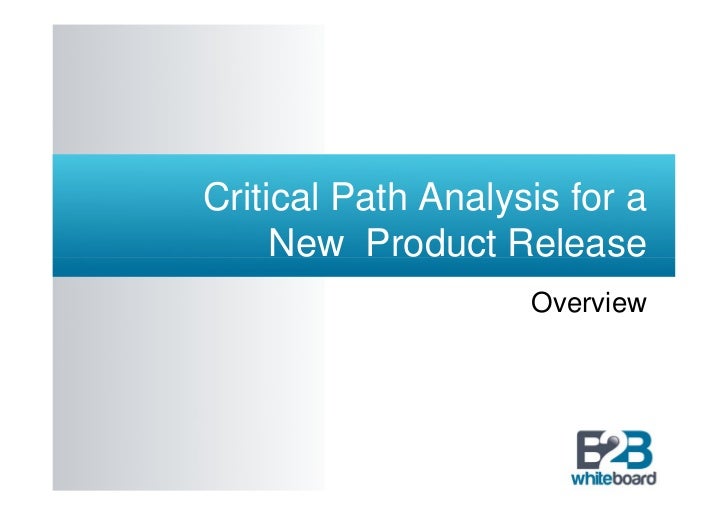 Critical Path Analysis for a New Product Release

Overview

B2B whiteboard